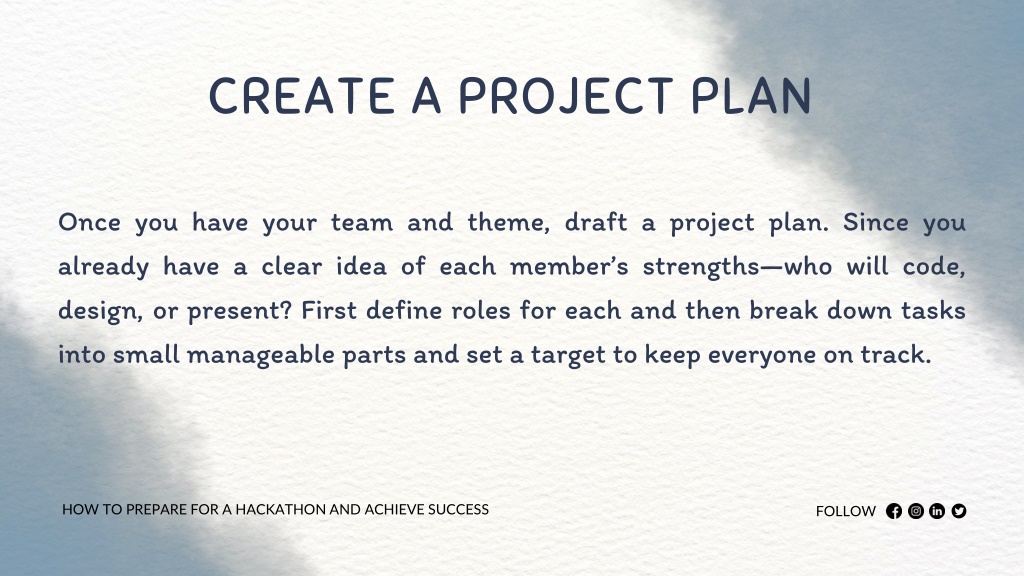 CREATE A PROJECT PLAN

Once you have your team and theme, draft a project plan. Since you already have a clear idea of each member's strengths—who will code, design, or present? First define roles for each and then break down tasks into small manageable parts and set a target to keep everyone on track.

HOW TO PREPARE FOR A HACKATHON AND ACHIEVE SUCCESS

FOLLOW